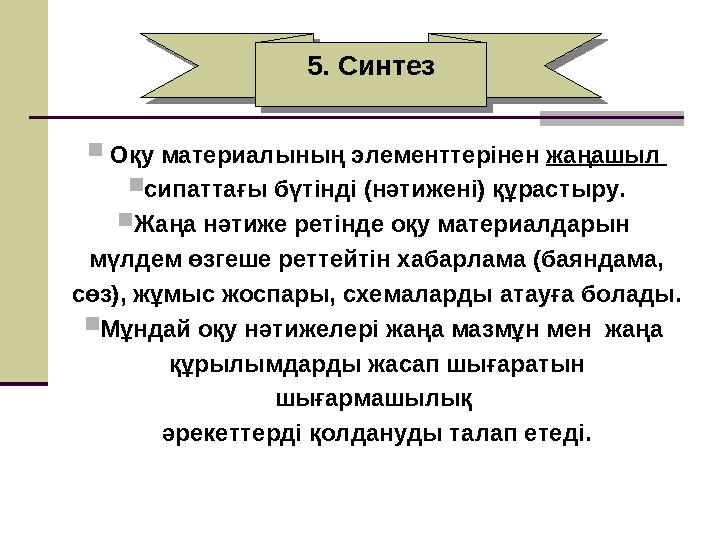 5. Синтез

Оқу материалының элементтерінен жаңашыл

сипаттағы бүтінді (нәтижені) құрастыру.

Жаңа нәтиже ретінде оқу материалдарын мүлдем өзгеше реттейтін хабарлама (баяндама, сөз), жұмыс жоспары, схемаларды атауға болады.

Мұндай оқу нәтижелері жаңа мазмұн мен жаңа құрылымдарды жасап шығаратын шығармашылық әрекеттерді қолдануды талап етеді.